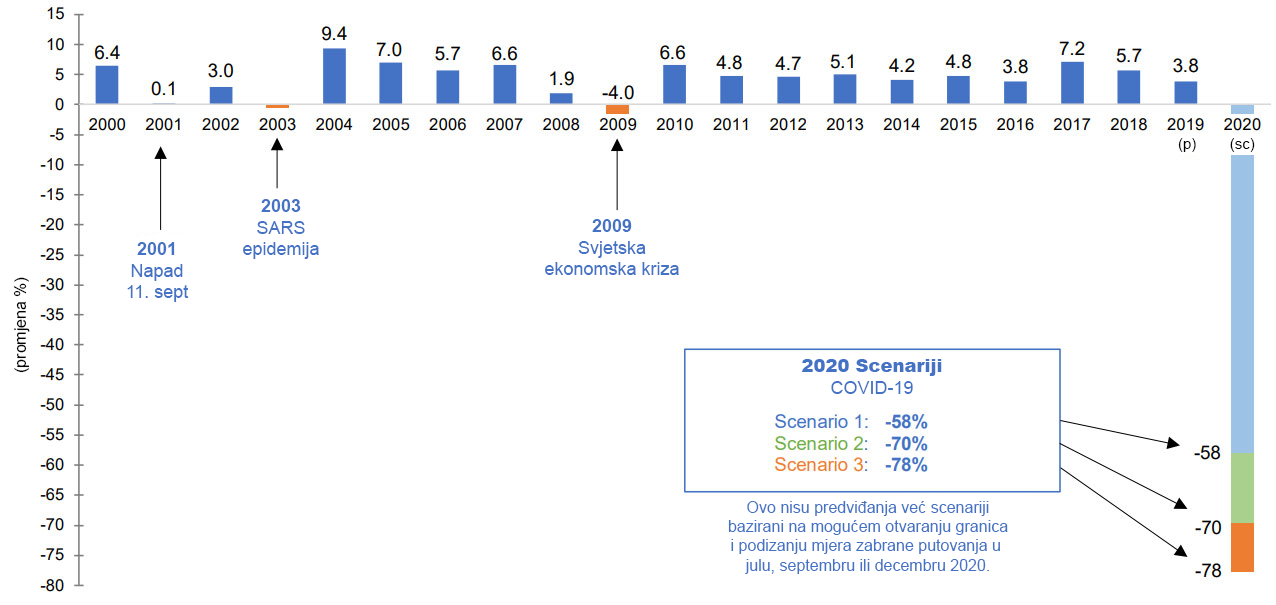 15
10
5
0
-5
-10
-15
-20
-25
-30
-35
-40
-45
-50
-55
-60
-65
-70
-75
-80

(promjena %)

6.4 0.1 3.0 9.4 7.0 5.7 6.6 1.9 -4.0 6.6 4.8 4.7 5.1 4.2 4.8 3.8 7.2 5.7 3.8

2000 2001 2002 2003 2004 2005 2006 2007 2008 2009 2010 2011 2012 2013 2014 2015 2016 2017 2018 2019 (p) 2020 (sc)

2001
Napad
11. sept

2003
SARS
epidemija

2009
Svjetska
ekonomska kriza

2020 Scenariji
COVID-19

Scenario 1: -58%
Scenario 2: -70%
Scenario 3: -78%

Ovo nisu predviđanja već scenariji bazirani na mogućem otvaranju granica i podizanju mjera zabrane putovanja u julu, septembru ili decembru 2020.

-58
-70
-78